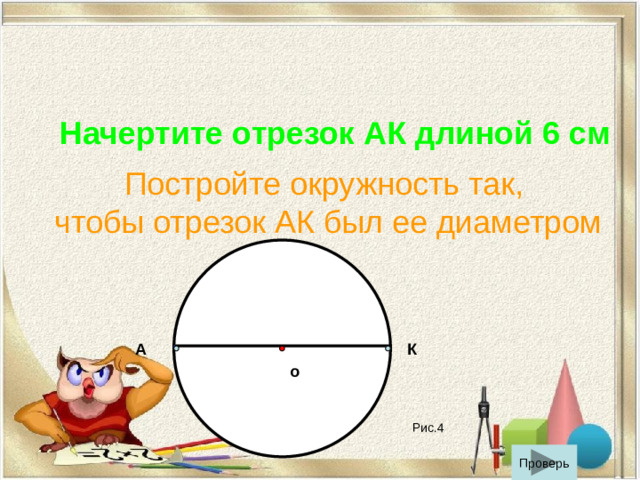 Начертите отрезок АК длиной 6 см

Постройте окружность так, чтобы отрезок АК был ее диаметром

А

К

о

Рис.4

Проверь